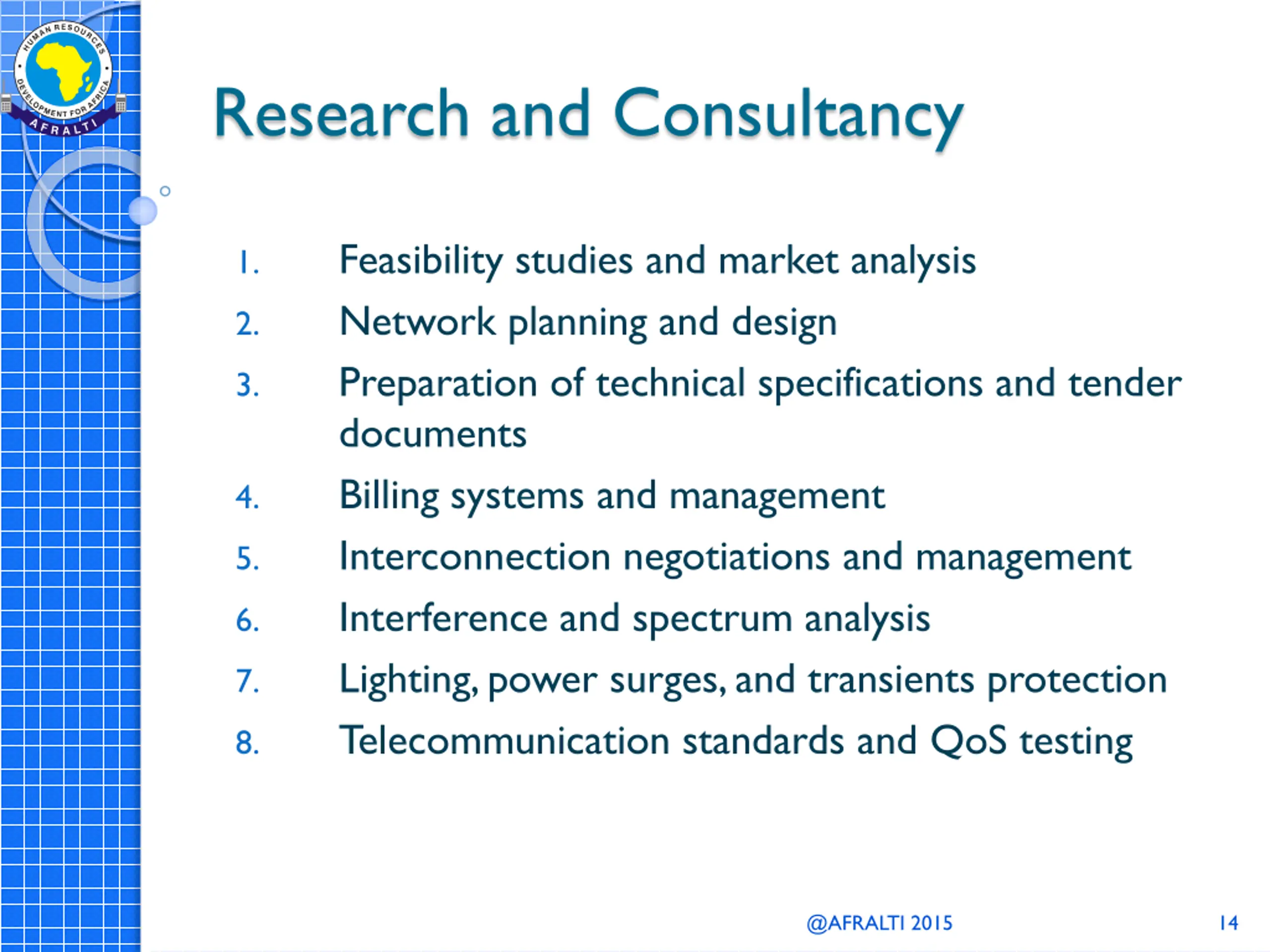 HUMAN RESOURCES DEVELOPMENT FOR AFRICA
AFRALTI

Research and Consultancy

1. Feasibility studies and market analysis
2. Network planning and design
3. Preparation of technical specifications and tender documents
4. Billing systems and management
5. Interconnection negotiations and management
6. Interference and spectrum analysis
7. Lighting, power surges, and transients protection
8. Telecommunication standards and QoS testing

@AFRALTI 2015

14